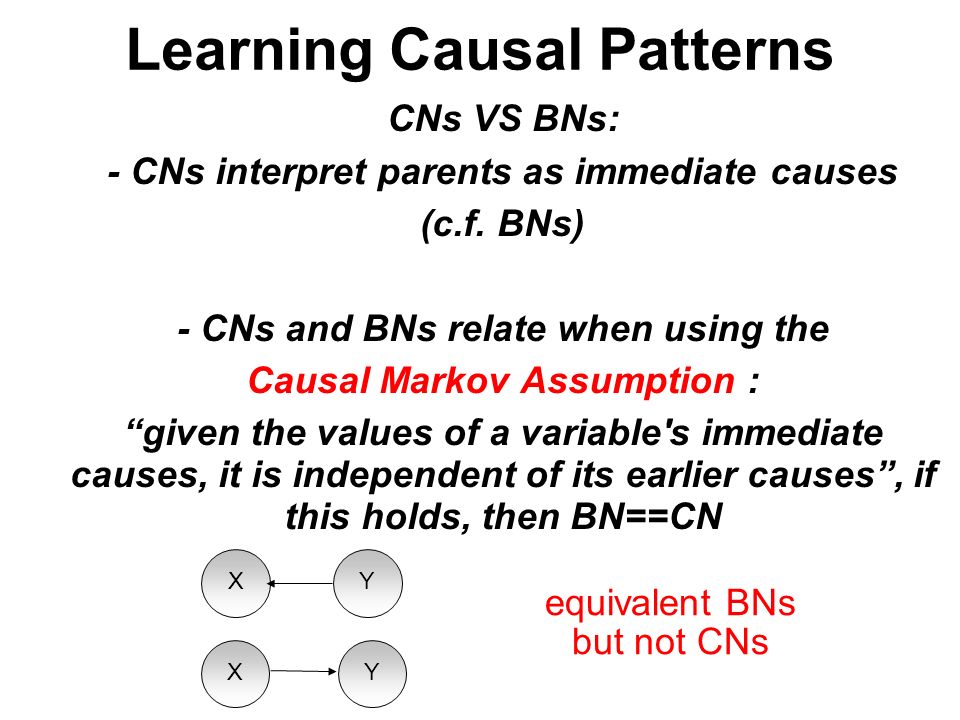 Learning Causal Patterns

CNs VS BNs:

- CNs interpret parents as immediate causes (c.f. BNs)

- CNs and BNs relate when using the Causal Markov Assumption :

“given the values of a variable's immediate causes, it is independent of its earlier causes”, if this holds, then BN==CN

X Y

X Y

equivalent BNs but not CNs